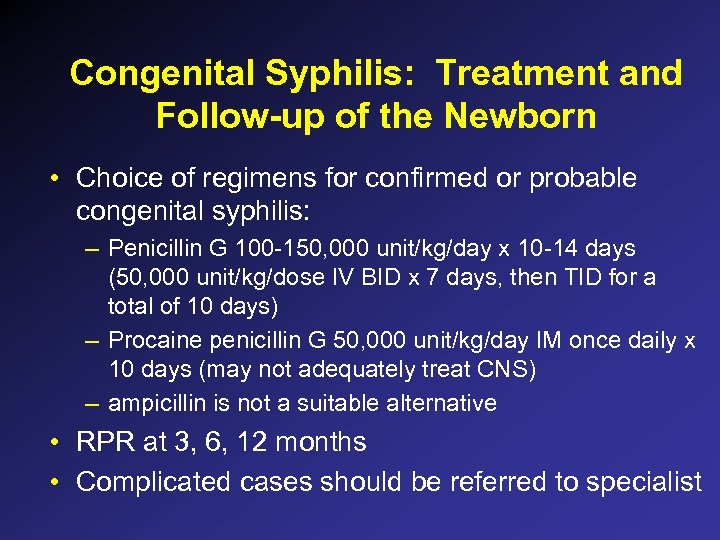 Congenital Syphilis: Treatment and Follow-up of the Newborn

• Choice of regimens for confirmed or probable congenital syphilis:
  – Penicillin G 100-150,000 unit/kg/day x 10-14 days (50,000 unit/kg/dose IV BID x 7 days, then TID for a total of 10 days)
  – Procaine penicillin G 50,000 unit/kg/day IM once daily x 10 days (may not adequately treat CNS)
  – ampicillin is not a suitable alternative
• RPR at 3, 6, 12 months
• Complicated cases should be referred to specialist